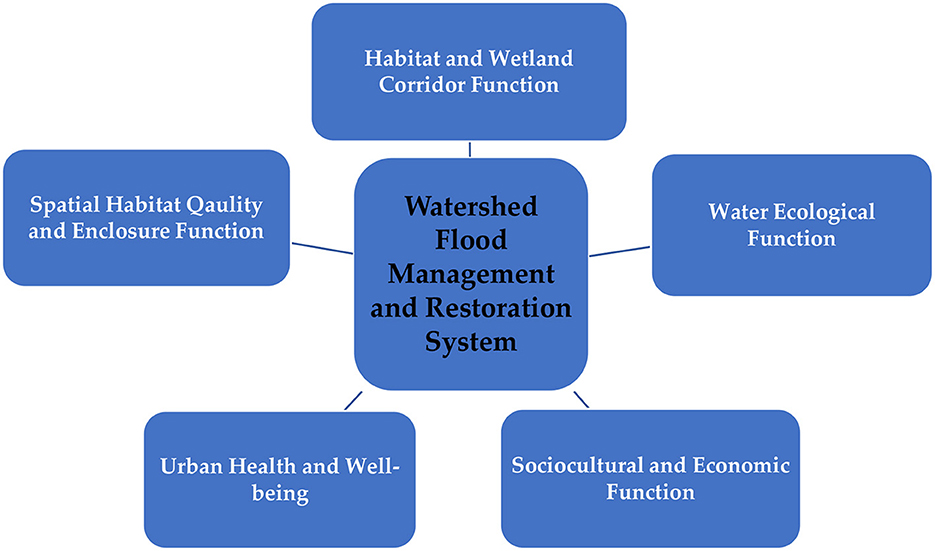 Habitat and Wetland Corridor Function

Spatial Habitat Qaulity and Enclosure Function

Watershed Flood Management and Restoration System

Water Ecological Function

Urban Health and Well-being

Sociocultural and Economic Function